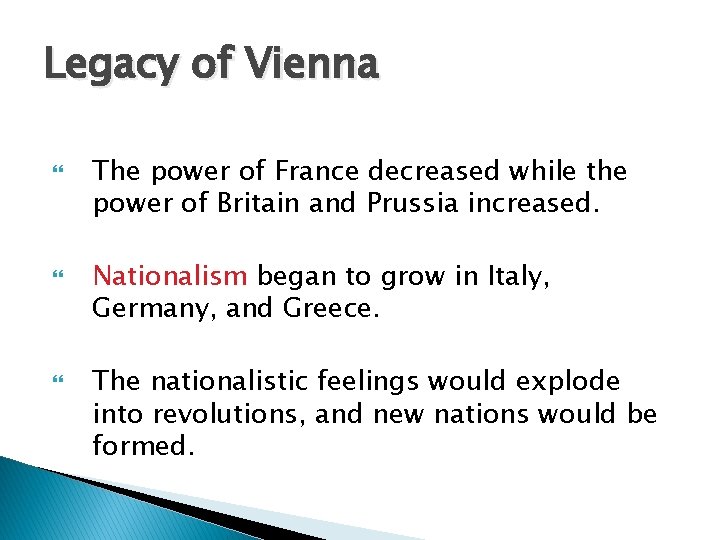 Legacy of Vienna

The power of France decreased while the power of Britain and Prussia increased.

Nationalism began to grow in Italy, Germany, and Greece.

The nationalistic feelings would explode into revolutions, and new nations would be formed.